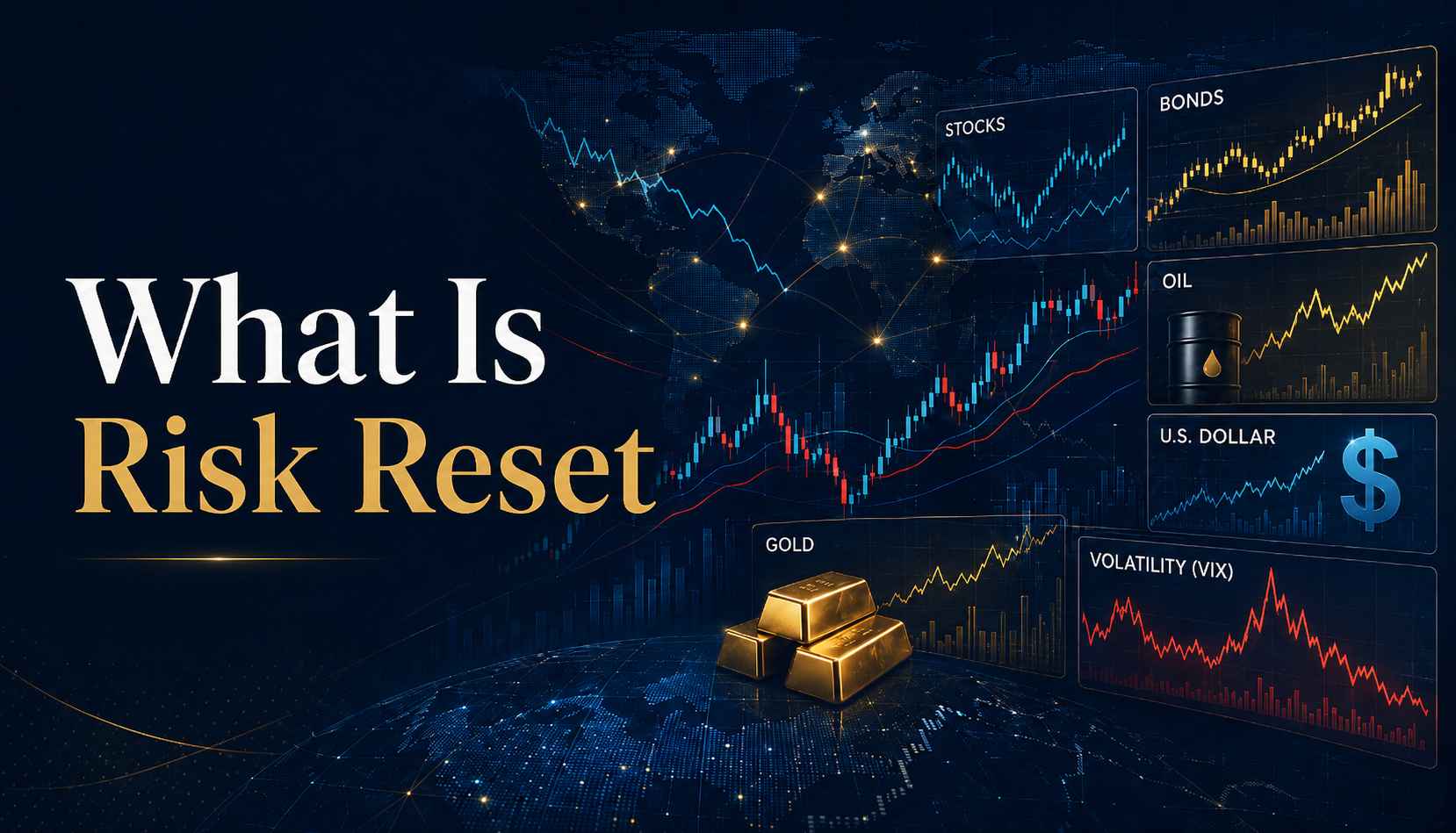 What Is
Risk Reset

STOCKS

BONDS

OIL

U.S. DOLLAR

$

GOLD

VOLATILITY (VIX)